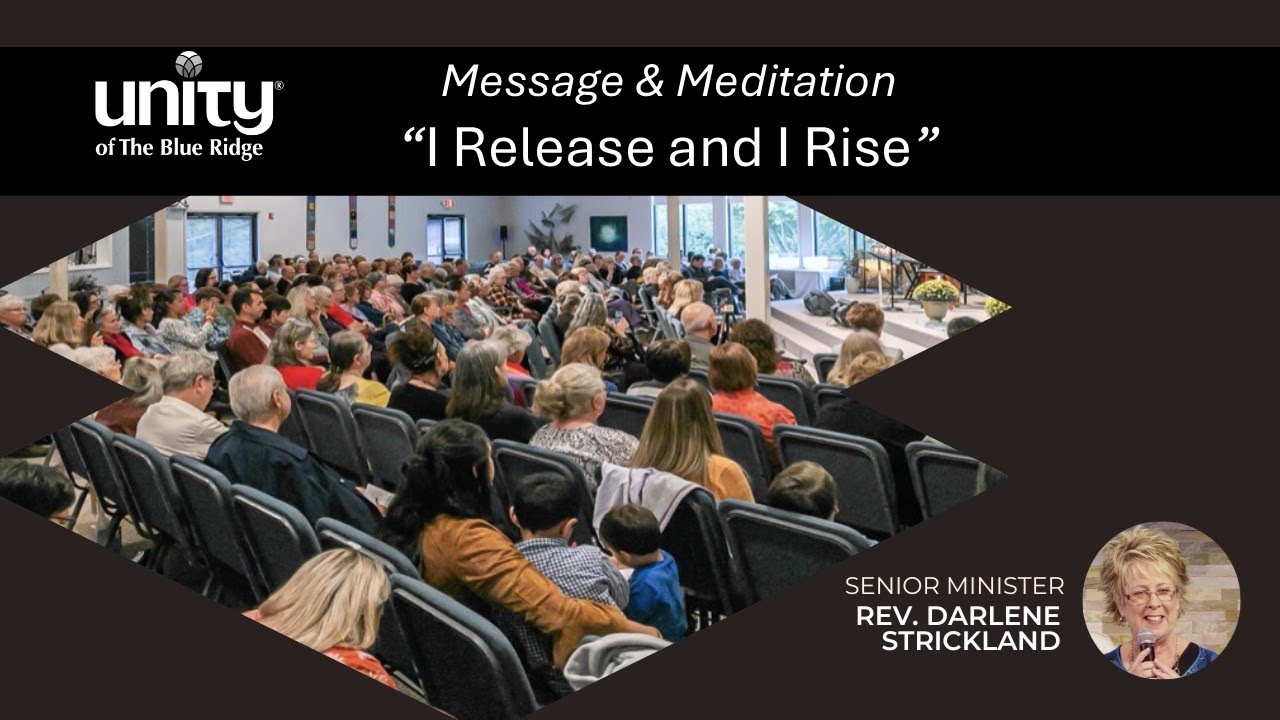 unity®
of The Blue Ridge

Message & Meditation
“I Release and I Rise”

SENIOR MINISTER
REV. DARLENE STRICKLAND